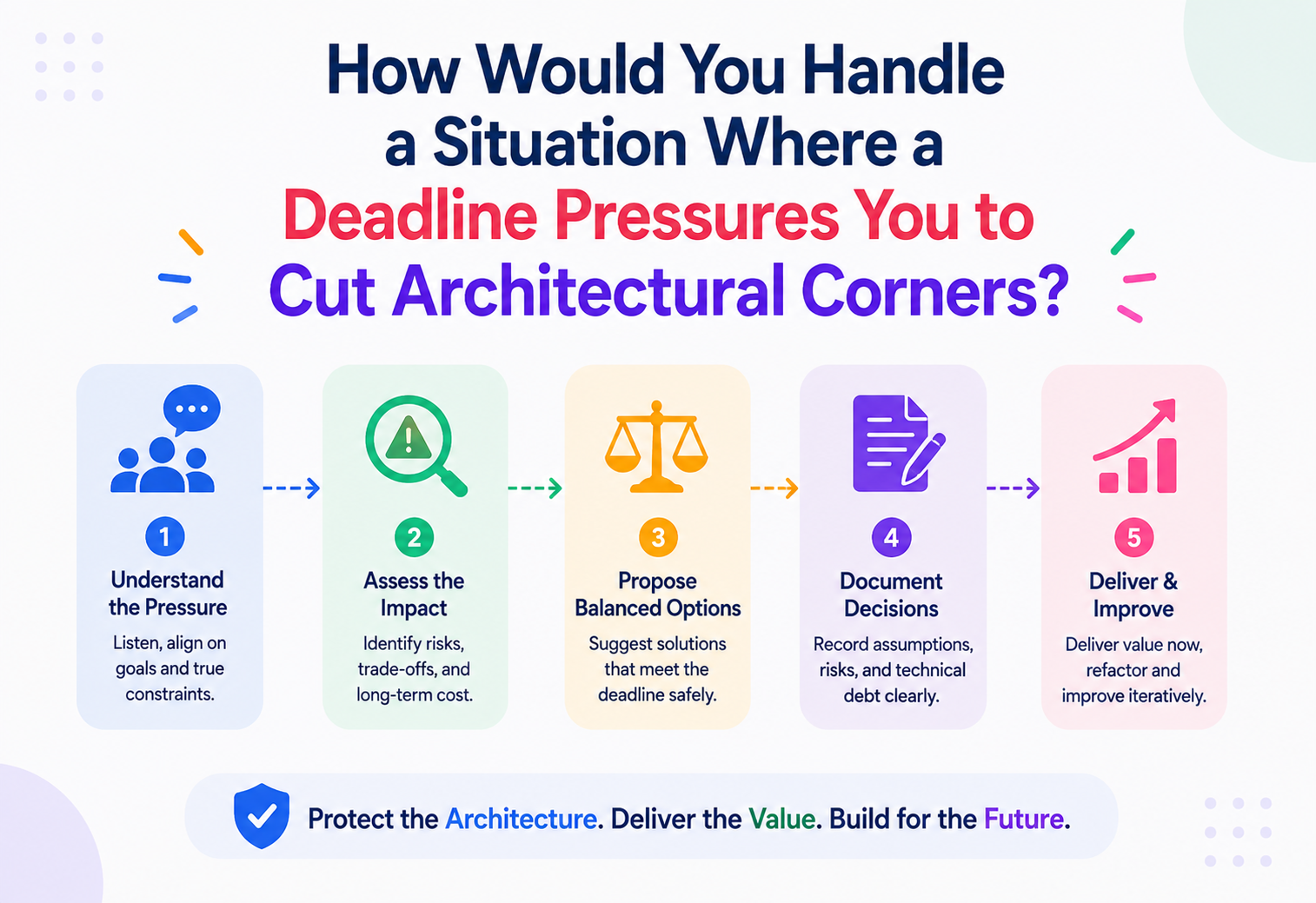 How Would You Handle a Situation Where a Deadline Pressures You to Cut Architectural Corners?

1
Understand the Pressure
Listen, align on goals and true constraints.

2
Assess the Impact
Identify risks, trade-offs, and long-term cost.

3
Propose Balanced Options
Suggest solutions that meet the deadline safely.

4
Document Decisions
Record assumptions, risks, and technical debt clearly.

5
Deliver & Improve
Deliver value now, refactor and improve iteratively.

Protect the Architecture. Deliver the Value. Build for the Future.